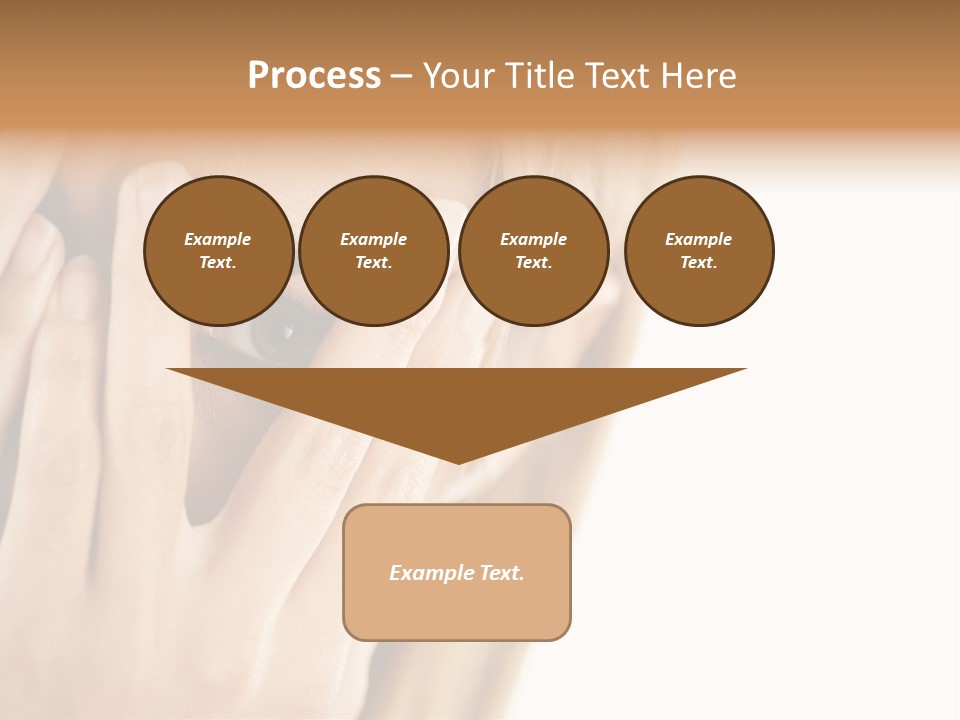 Process – Your Title Text Here

Example Text.

Example Text.

Example Text.

Example Text.

Example Text.